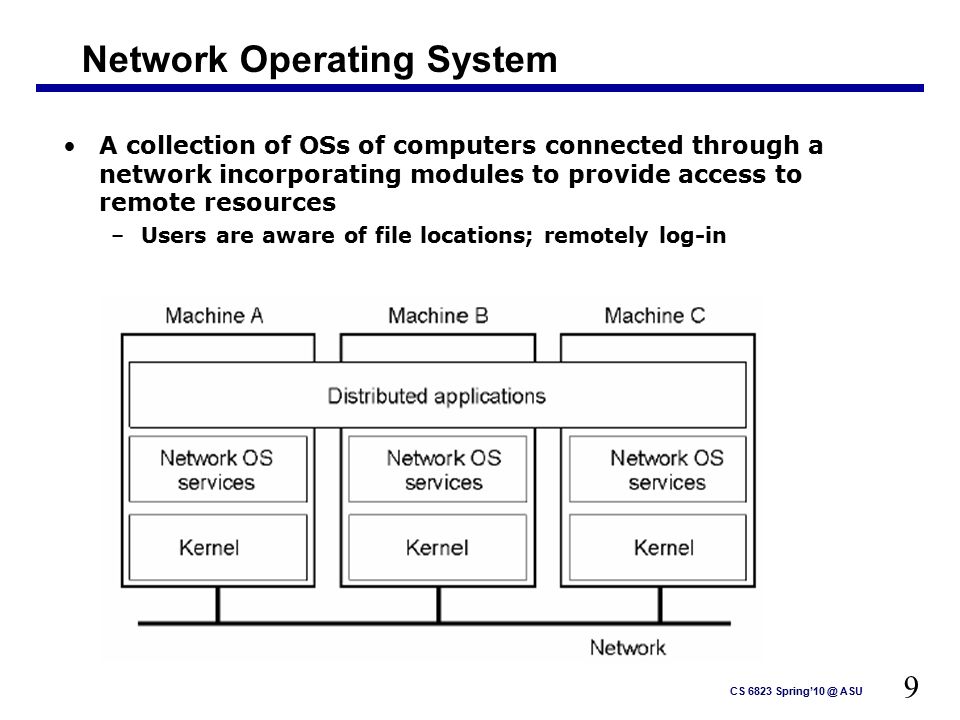 Network Operating System

• A collection of OSs of computers connected through a network incorporating modules to provide access to remote resources
  – Users are aware of file locations; remotely log-in

Machine A
Machine B
Machine C
Distributed applications
Network OS services
Network OS services
Network OS services
Kernel
Kernel
Kernel
Network

CS 6823 Spring'10 @ ASU
9